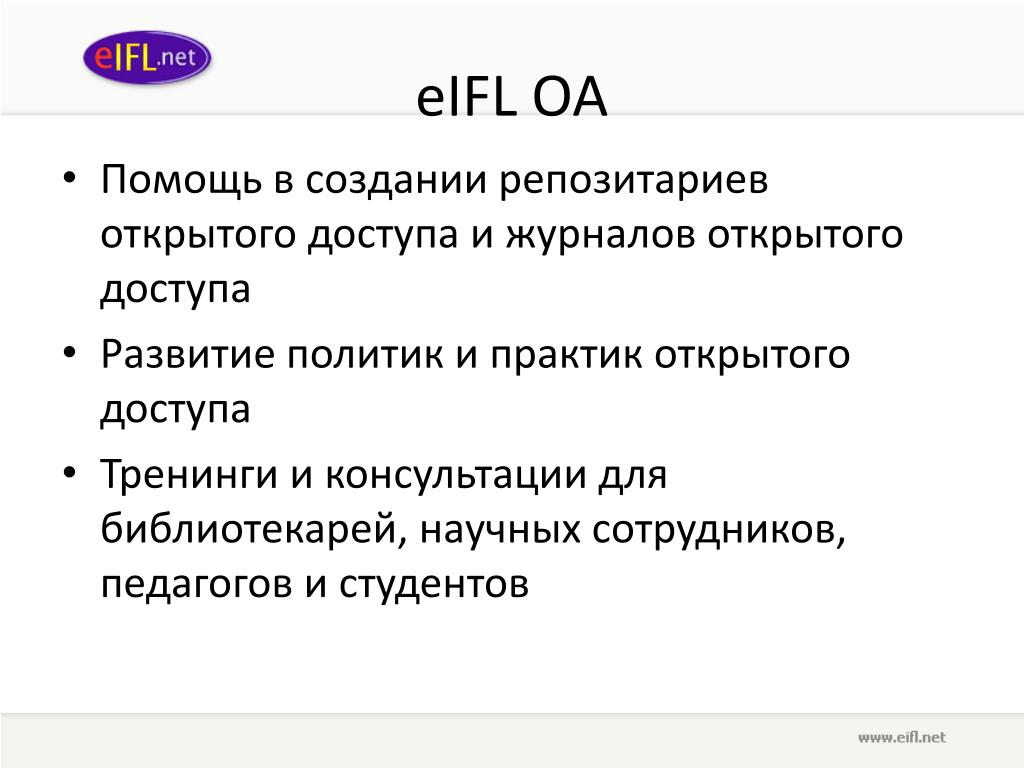 eIFL.net

eIFL OA

• Помощь в создании репозитариев открытого доступа и журналов открытого доступа

• Развитие политик и практик открытого доступа

• Тренинги и консультации для библиотекарей, научных сотрудников, педагогов и студентов

www.eifl.net